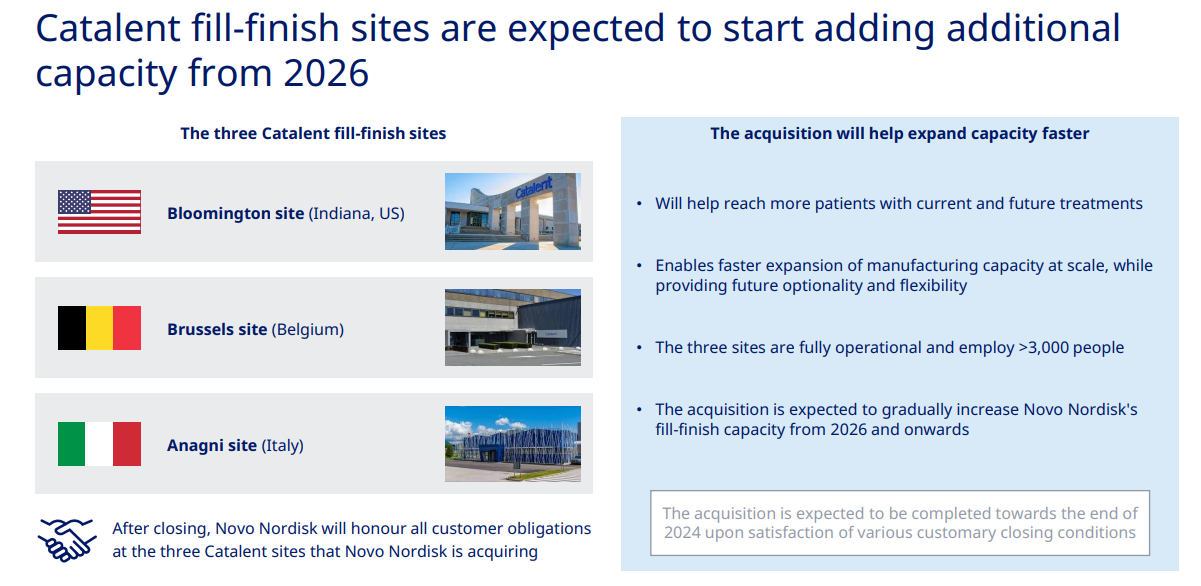 Catalent fill-finish sites are expected to start adding additional capacity from 2026

The three Catalent fill-finish sites

Bloomington site (Indiana, US)

Catalent

Brussels site (Belgium)

Anagni site (Italy)

After closing, Novo Nordisk will honour all customer obligations at the three Catalent sites that Novo Nordisk is acquiring

The acquisition will help expand capacity faster

• Will help reach more patients with current and future treatments

• Enables faster expansion of manufacturing capacity at scale, while providing future optionality and flexibility

• The three sites are fully operational and employ >3,000 people

• The acquisition is expected to gradually increase Novo Nordisk's fill-finish capacity from 2026 and onwards

The acquisition is expected to be completed towards the end of 2024 upon satisfaction of various customary closing conditions